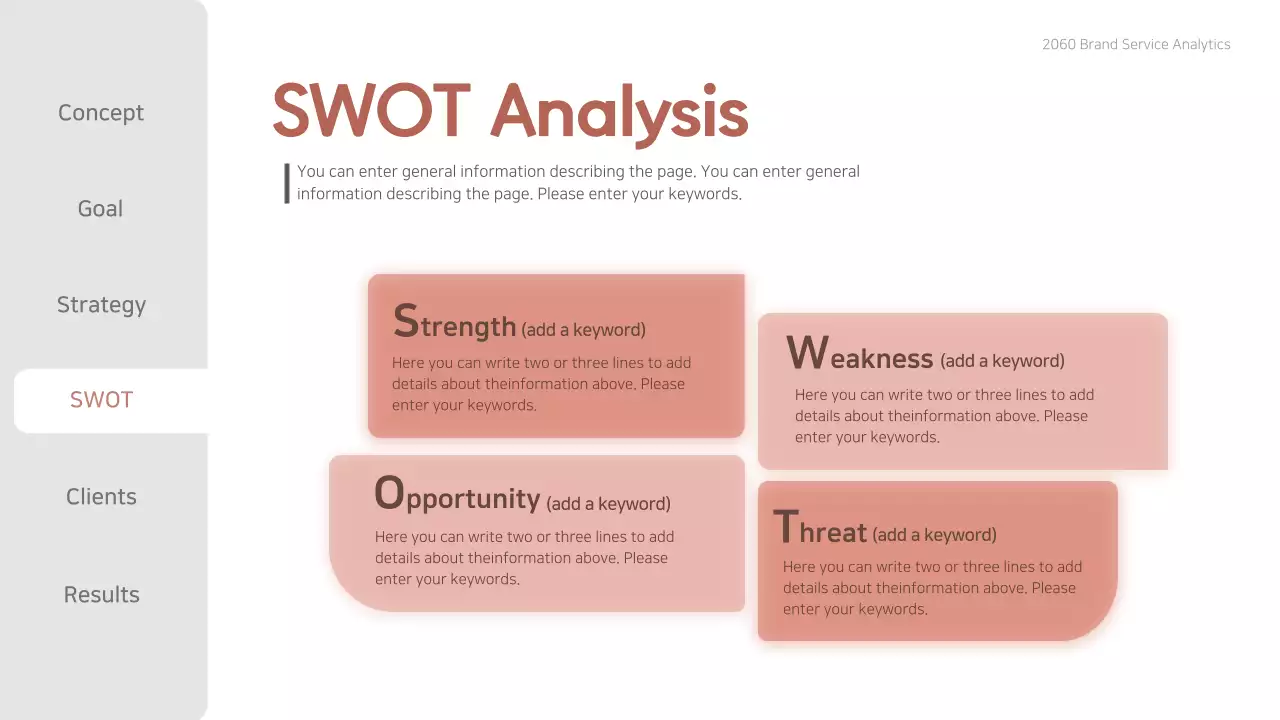 Concept

Goal

Strategy

SWOT

Clients

Results

2060 Brand Service Analytics

SWOT Analysis

You can enter general information describing the page. You can enter general information describing the page. Please enter your keywords.

Strength (add a keyword)

Here you can write two or three lines to add details about theinformation above. Please enter your keywords.

Weakness (add a keyword)

Here you can write two or three lines to add details about theinformation above. Please enter your keywords.

Opportunity (add a keyword)

Here you can write two or three lines to add details about theinformation above. Please enter your keywords.

Threat (add a keyword)

Here you can write two or three lines to add details about theinformation above. Please enter your keywords.